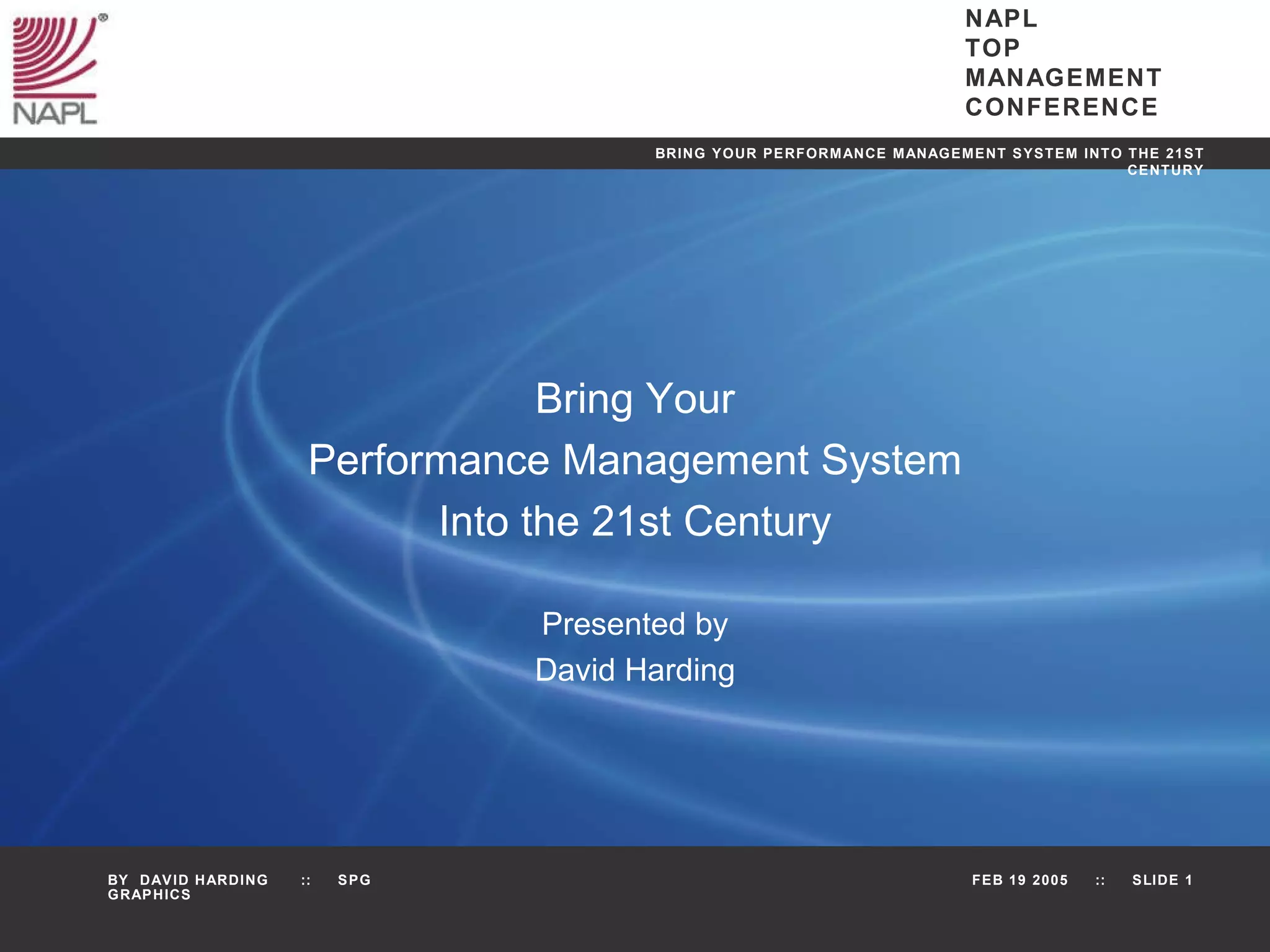 NAPL

NAPL
TOP
MANAGEMENT
CONFERENCE

BRING YOUR PERFORMANCE MANAGEMENT SYSTEM INTO THE 21ST CENTURY

Bring Your
Performance Management System
Into the 21st Century

Presented by
David Harding

BY DAVID HARDING :: SPG GRAPHICS

FEB 19 2005 :: SLIDE 1